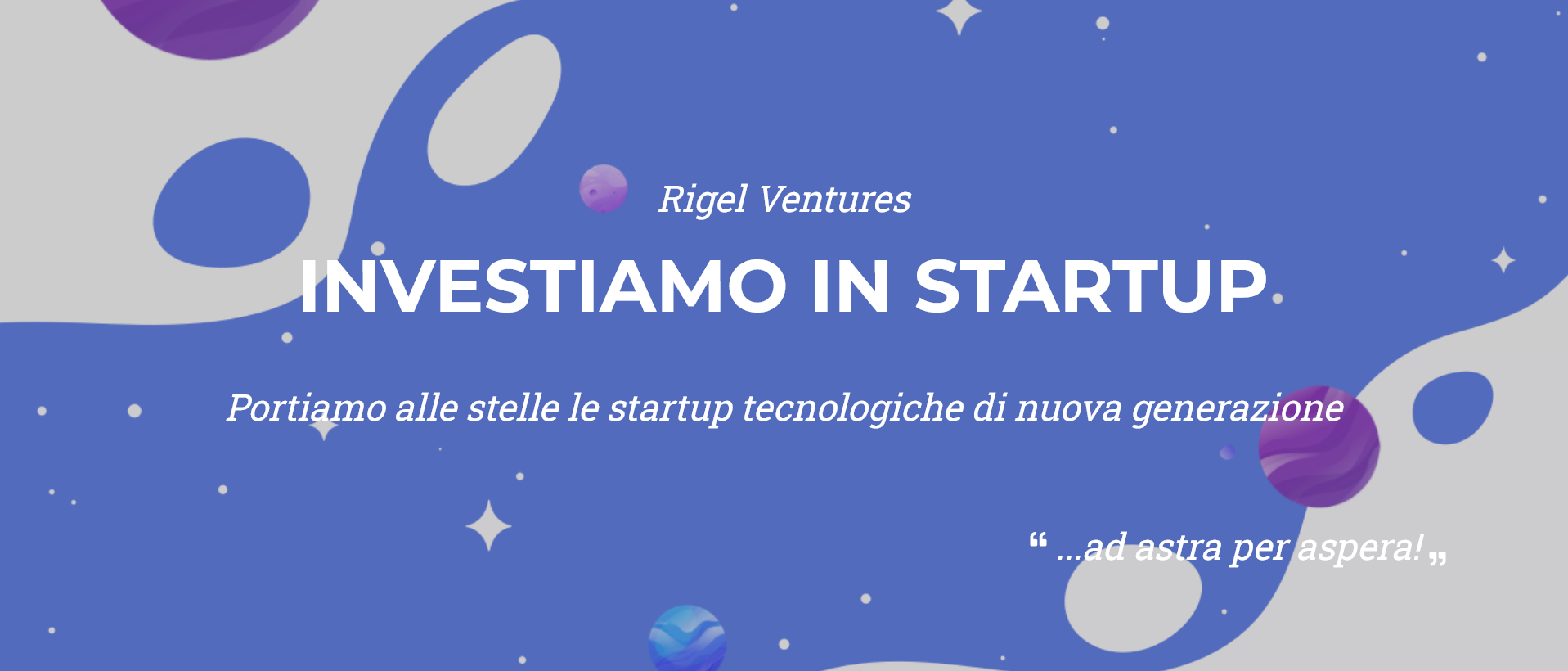 Rigel Ventures

INVESTIAMO IN STARTUP

Portiamo alle stelle le startup tecnologiche di nuova generazione

“ ...ad astra per aspera! „